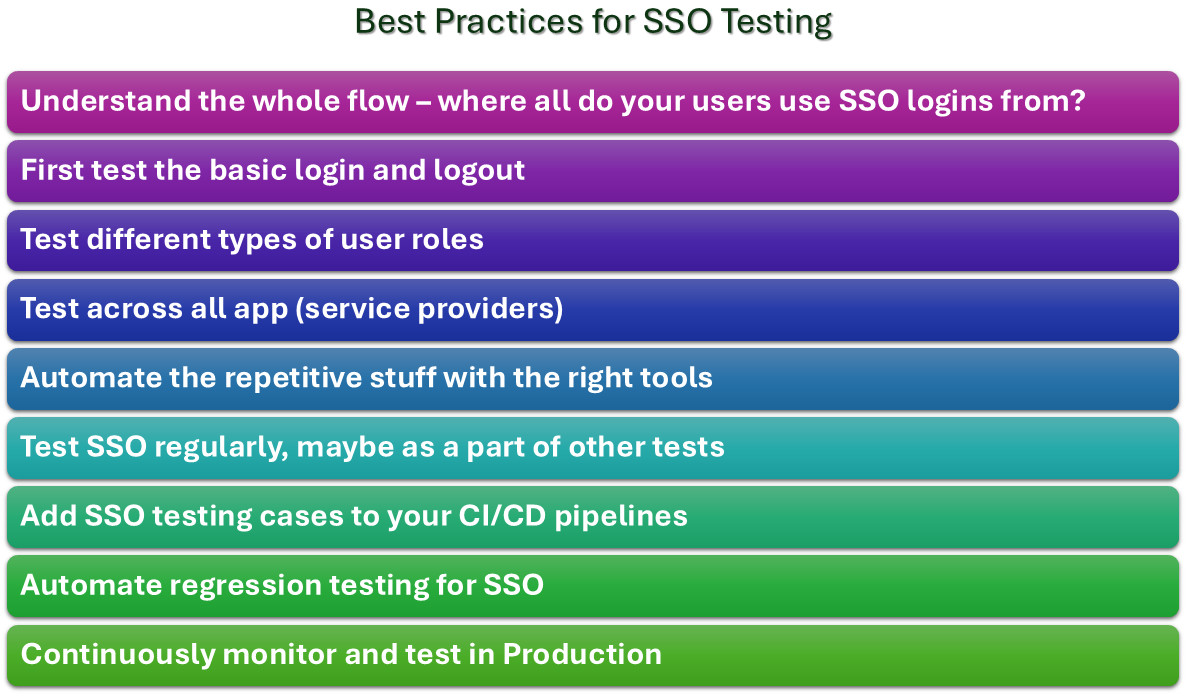 Best Practices for SSO Testing

Understand the whole flow – where all do your users use SSO logins from?

First test the basic login and logout

Test different types of user roles

Test across all app (service providers)

Automate the repetitive stuff with the right tools

Test SSO regularly, maybe as a part of other tests

Add SSO testing cases to your CI/CD pipelines

Automate regression testing for SSO

Continuously monitor and test in Production